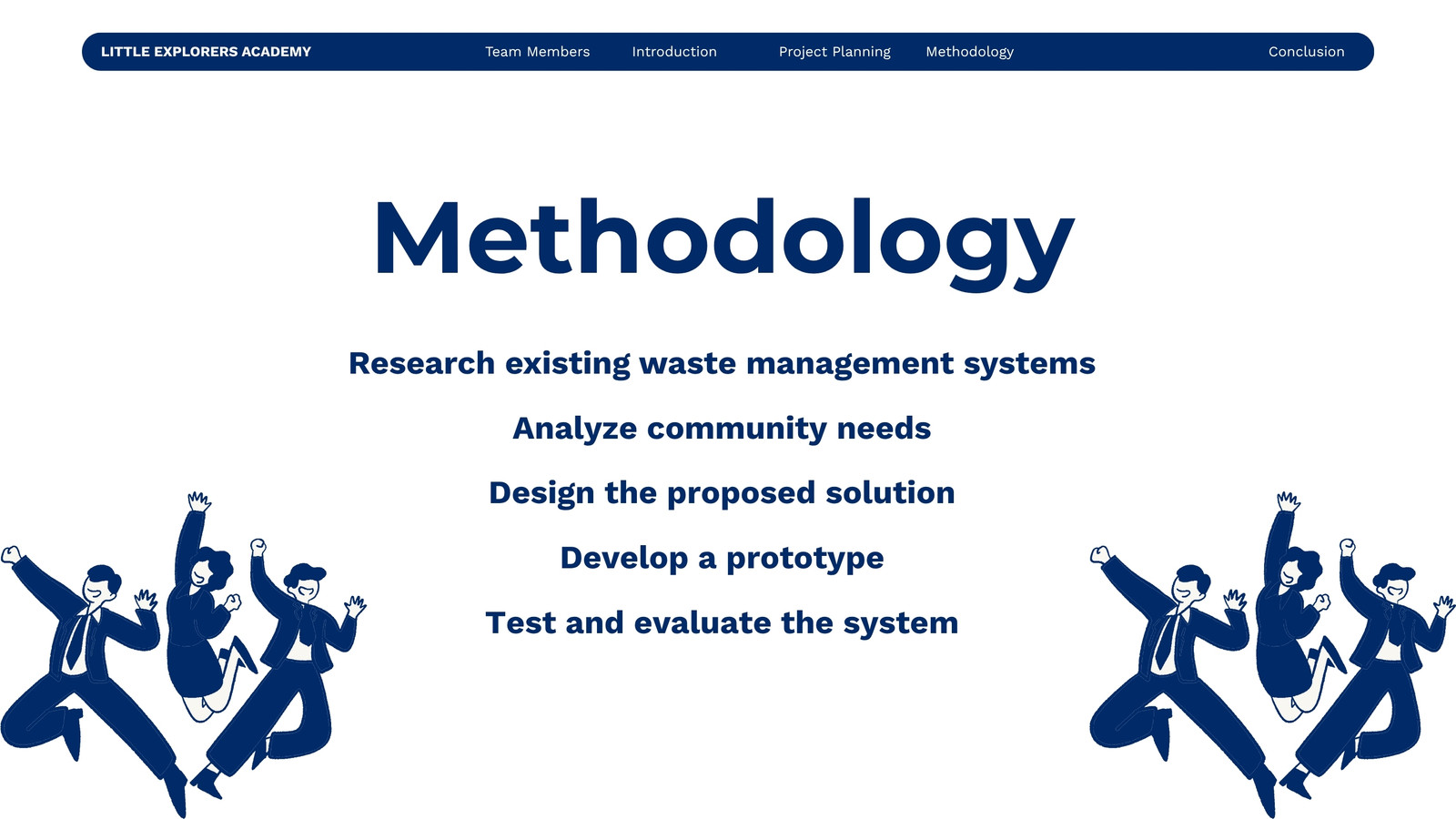 LITTLE EXPLORERS ACADEMY

Team Members

Introduction

Project Planning

Methodology

Conclusion

Methodology

Research existing waste management systems

Analyze community needs

Design the proposed solution

Develop a prototype

Test and evaluate the system